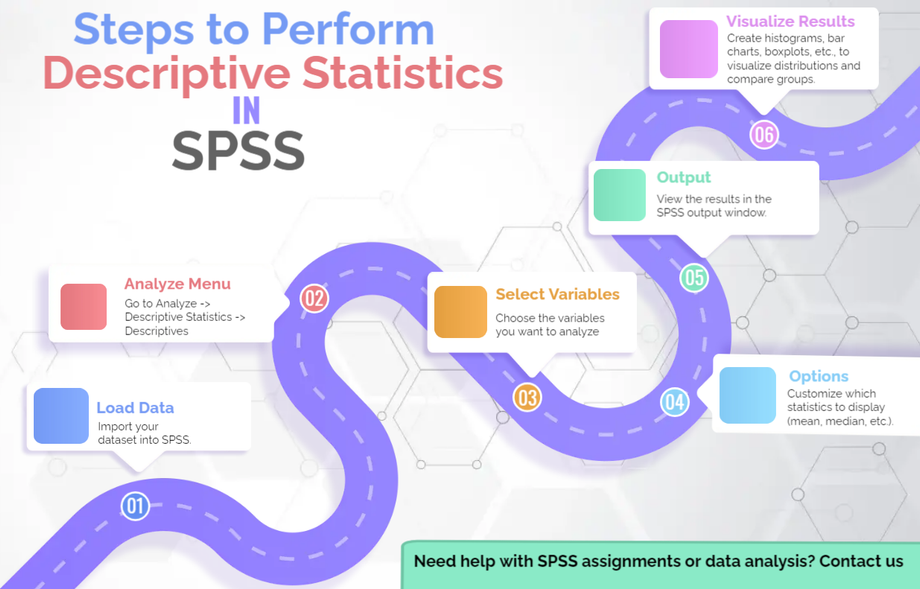 Steps to Perform
Descriptive Statistics
IN
SPSS

01
Load Data
Import your dataset into SPSS.

02
Analyze Menu
Go to Analyze -> Descriptive Statistics -> Descriptives

03
Select Variables
Choose the variables you want to analyze

04
Options
Customize which statistics to display (mean, median, etc.).

05
Output
View the results in the SPSS output window.

06
Visualize Results
Create histograms, bar charts, boxplots, etc., to visualize distributions and compare groups.

Need help with SPSS assignments or data analysis? Contact us